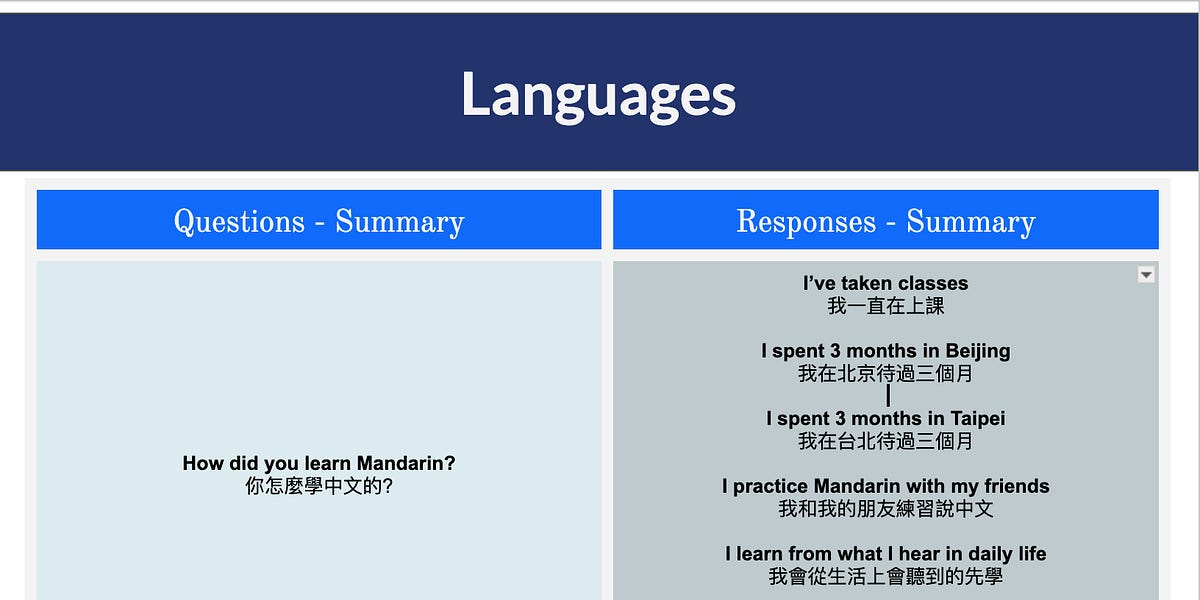 Languages

Questions - Summary

How did you learn Mandarin?
你怎麼學中文的?

Responses - Summary

I've taken classes
我一直在上課

I spent 3 months in Beijing
我在北京待過三個月

I spent 3 months in Taipei
我在台北待過三個月

I practice Mandarin with my friends
我和我的朋友練習說中文

I learn from what I hear in daily life
我會從生活上會聽到的先學